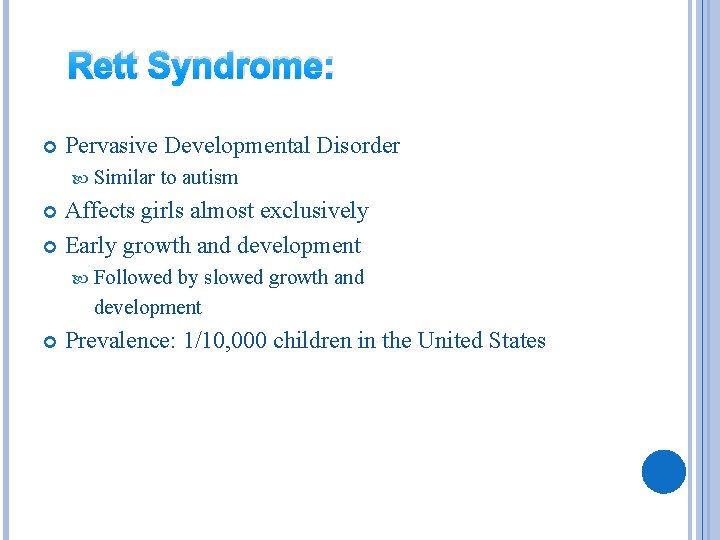 Rett Syndrome:

Pervasive Developmental Disorder
Similar to autism
Affects girls almost exclusively
Early growth and development
Followed by slowed growth and development
Prevalence: 1/10,000 children in the United States